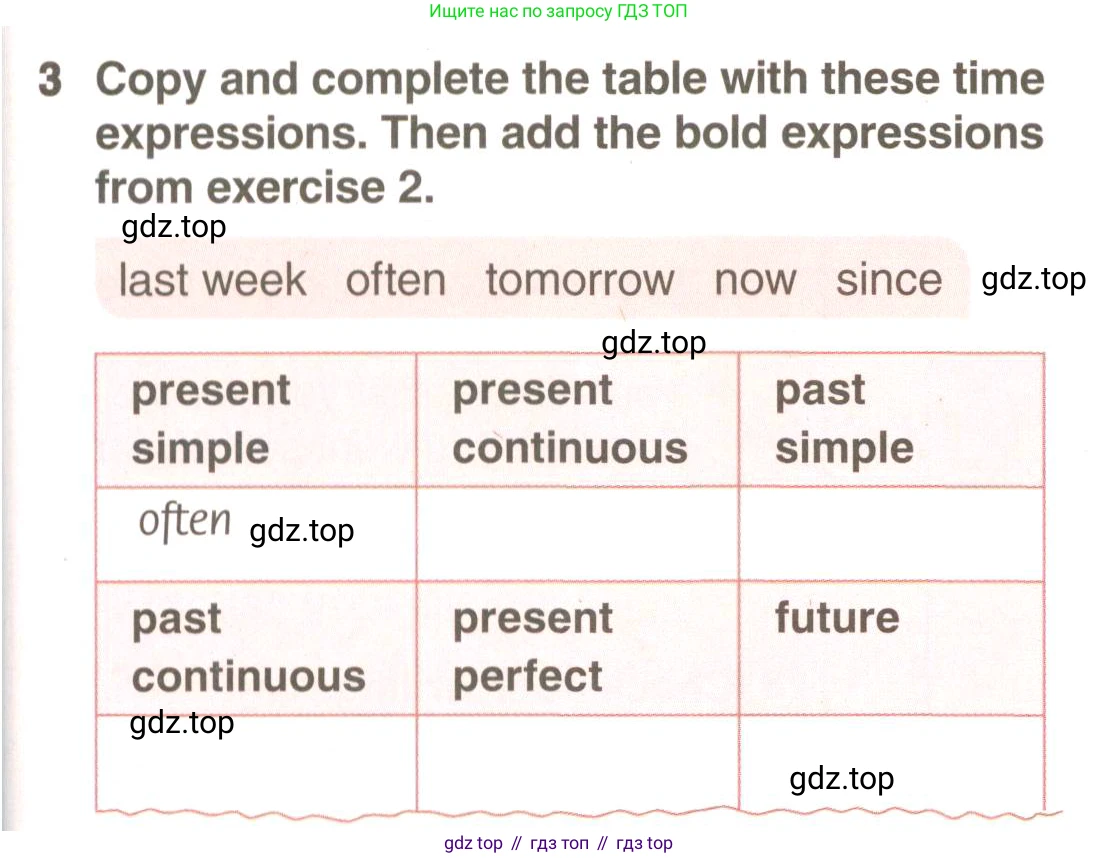 Ищите нас по запросу ГДЗ ТОП

3 Copy and complete the table with these time expressions. Then add the bold expressions from exercise 2.

gdz.top

last week often tomorrow now since gdz.top

gdz.top

| present simple | present continuous | past simple |
|---|---|---|
| often gdz.top | | |
| past continuous | present perfect | future |
| gdz.top | | gdz.top |

gdz top // гдз топ // гдз top